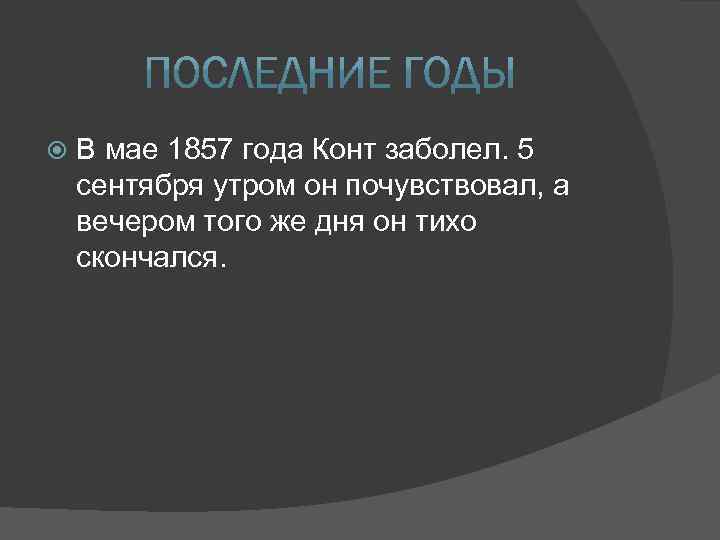 ПОСЛЕДНИЕ ГОДЫ

В мае 1857 года Конт заболел. 5 сентября утром он почувствовал, а вечером того же дня он тихо скончался.